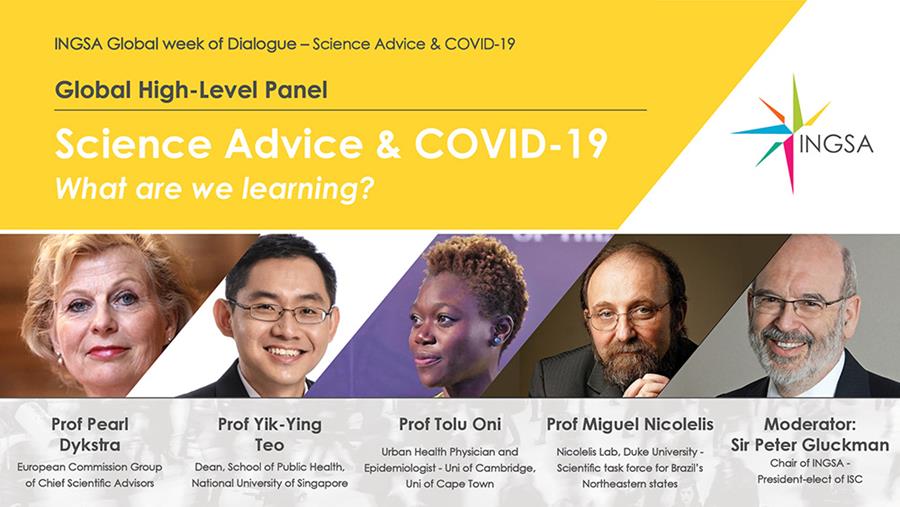 INGSA Global week of Dialogue – Science Advice & COVID-19

Global High-Level Panel

Science Advice & COVID-19

What are we learning?

INGSA

Prof Pearl Dykstra
European Commission Group of Chief Scientific Advisors

Prof Yik-Ying Teo
Dean, School of Public Health, National University of Singapore

Prof Tolu Oni
Urban Health Physician and Epidemiologist - Uni of Cambridge, Uni of Cape Town

Prof Miguel Nicolelis
Nicolelis Lab, Duke University - Scientific task force for Brazil's Northeastern states

Moderator: Sir Peter Gluckman
Chair of INGSA - President-elect of ISC